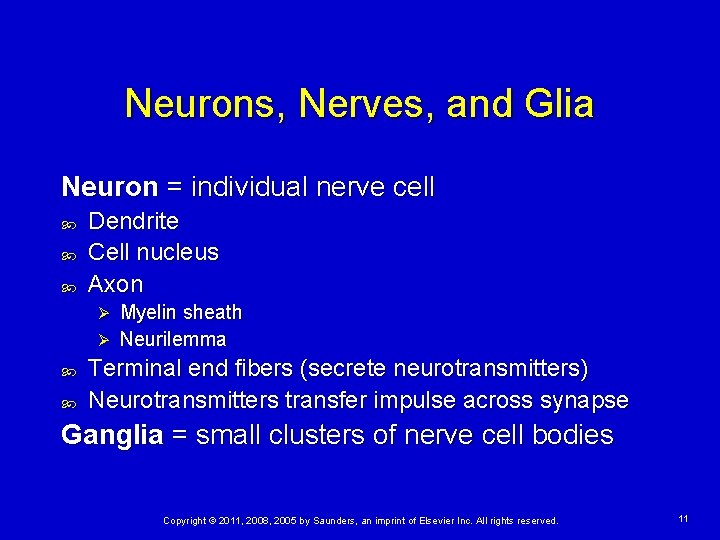 Neurons, Nerves, and Glia

Neuron = individual nerve cell

- Dendrite
- Cell nucleus
- Axon
  - Myelin sheath
  - Neurilemma
- Terminal end fibers (secrete neurotransmitters)
- Neurotransmitters transfer impulse across synapse

Ganglia = small clusters of nerve cell bodies

Copyright © 2011, 2008, 2005 by Saunders, an imprint of Elsevier Inc. All rights reserved.

11